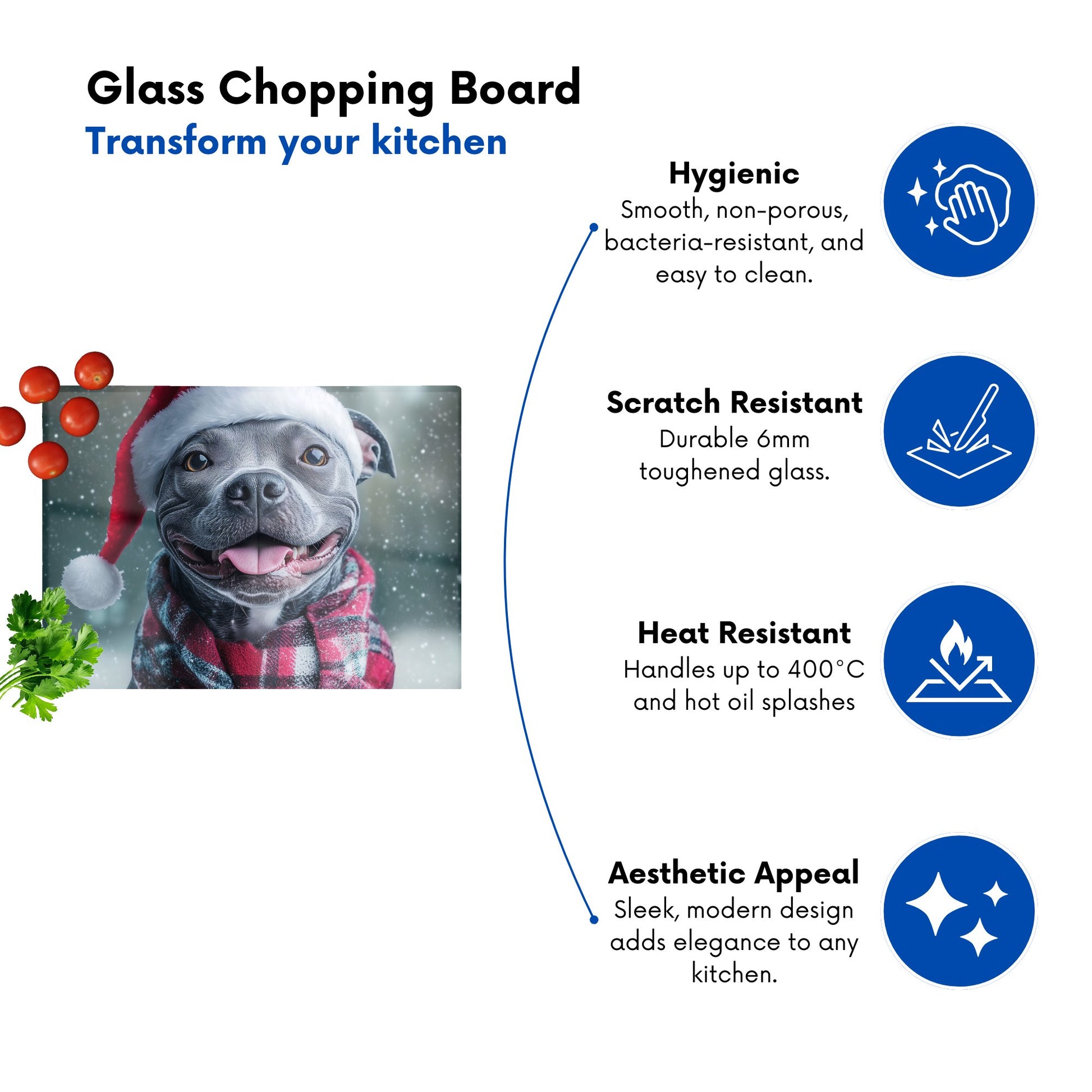 Glass Chopping Board
Transform your kitchen

Hygienic
Smooth, non-porous, bacteria-resistant, and easy to clean.

Scratch Resistant
Durable 6mm toughened glass.

Heat Resistant
Handles up to 400°C and hot oil splashes

Aesthetic Appeal
Sleek, modern design adds elegance to any kitchen.